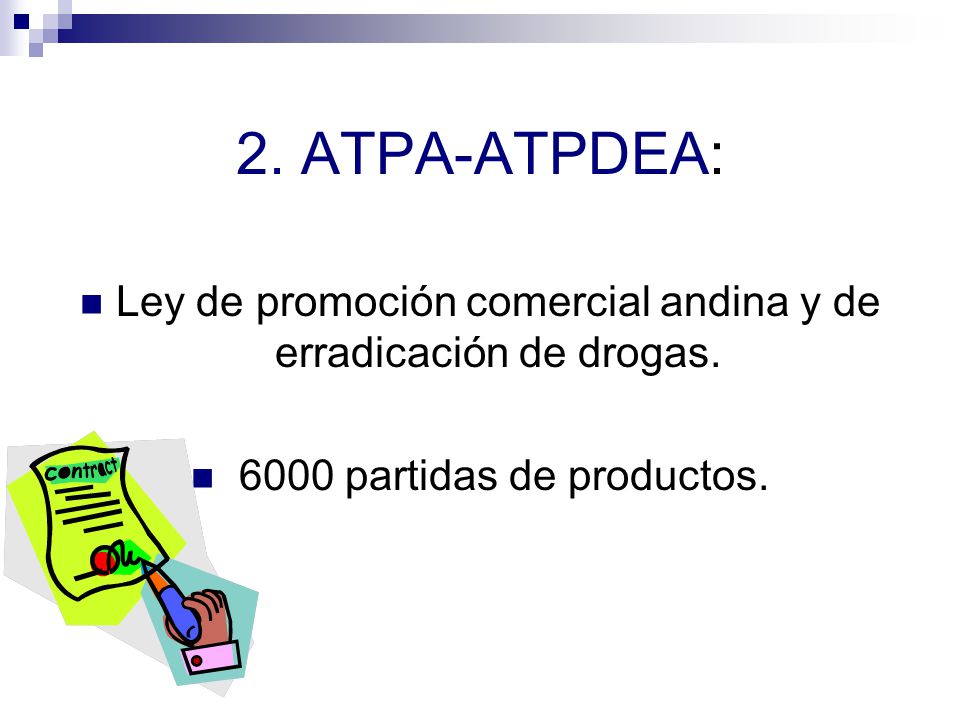 2. ATPA-ATPDEA:

Ley de promoción comercial andina y de erradicación de drogas.

6000 partidas de productos.

contract